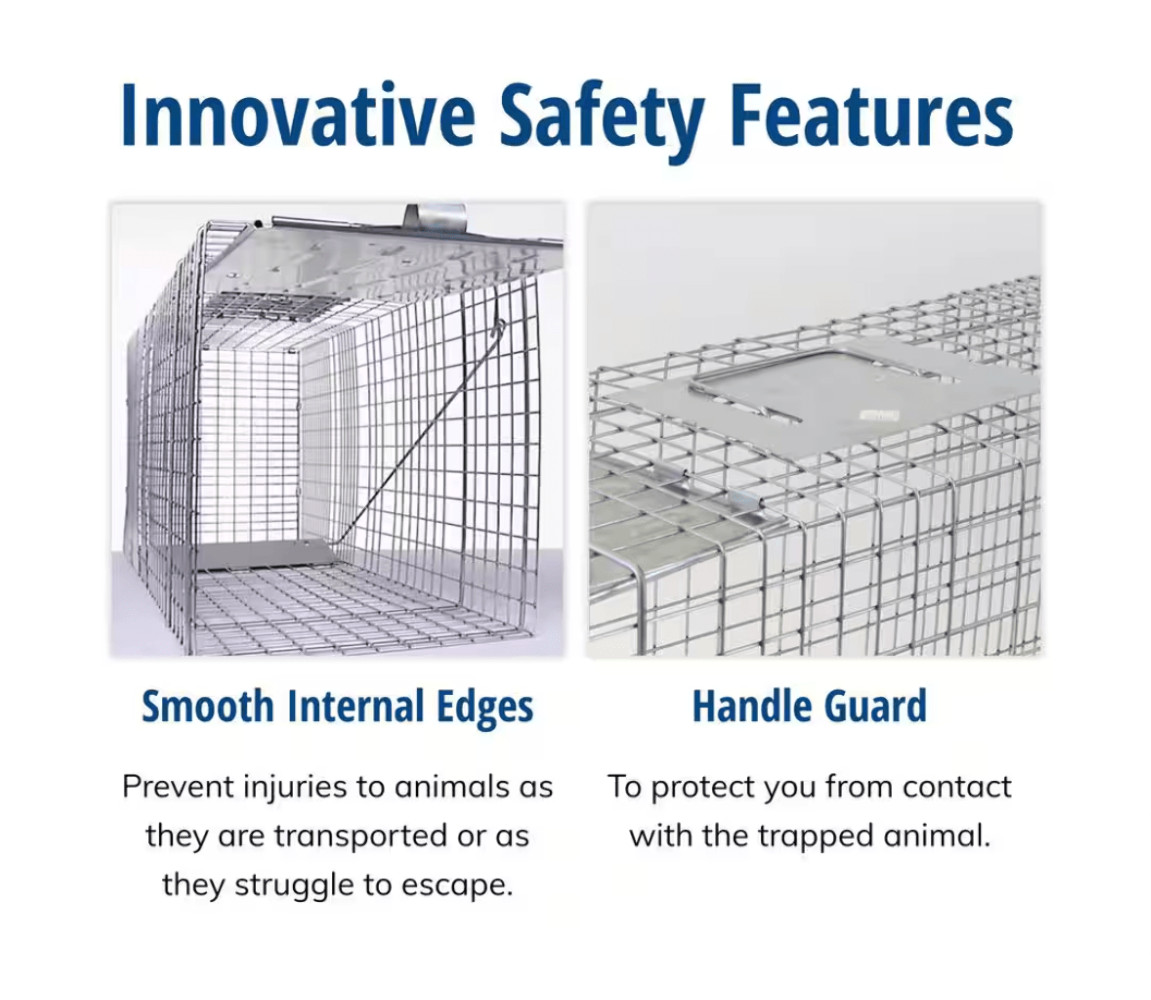 Innovative Safety Features

Smooth Internal Edges

Prevent injuries to animals as they are transported or as they struggle to escape.

Handle Guard

To protect you from contact with the trapped animal.